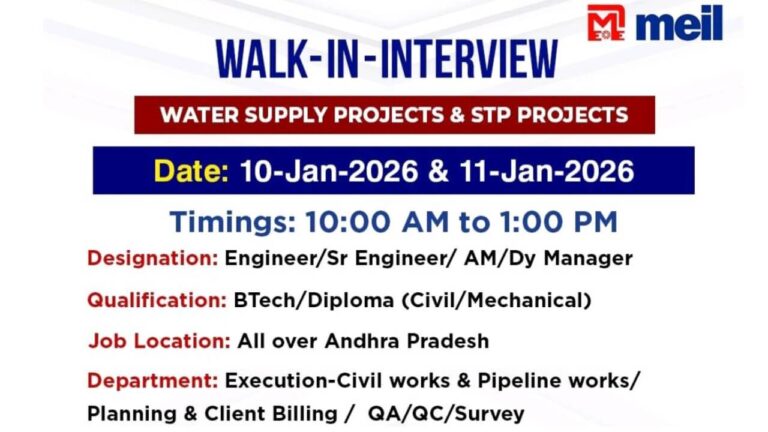 meil

WALK-IN-INTERVIEW

WATER SUPPLY PROJECTS & STP PROJECTS

Date: 10-Jan-2026 & 11-Jan-2026

Timings: 10:00 AM to 1:00 PM

Designation: Engineer/Sr Engineer/ AM/Dy Manager

Qualification: BTech/Diploma (Civil/Mechanical)

Job Location: All over Andhra Pradesh

Department: Execution-Civil works & Pipeline works/ Planning & Client Billing / QA/QC/Survey